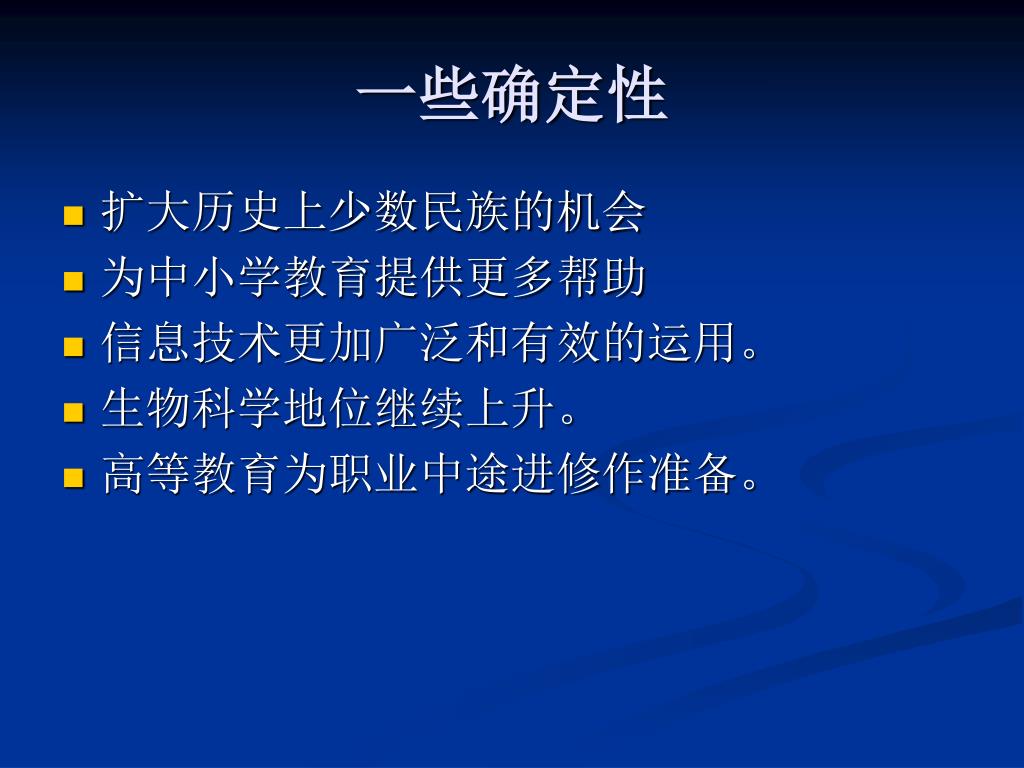 一些确定性

扩大历史上少数民族的机会
为中小学教育提供更多帮助
信息技术更加广泛和有效的运用。
生物科学地位继续上升。
高等教育为职业中途进修作准备。